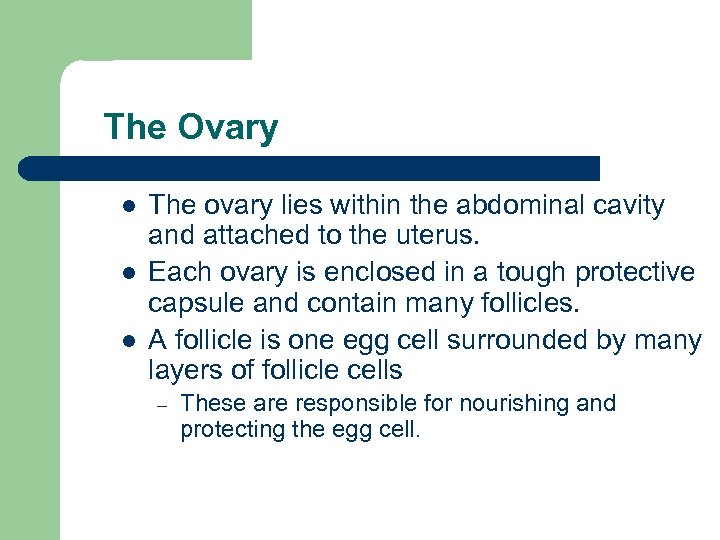 The Ovary

- The ovary lies within the abdominal cavity and attached to the uterus.
- Each ovary is enclosed in a tough protective capsule and contain many follicles.
- A follicle is one egg cell surrounded by many layers of follicle cells
  – These are responsible for nourishing and protecting the egg cell.